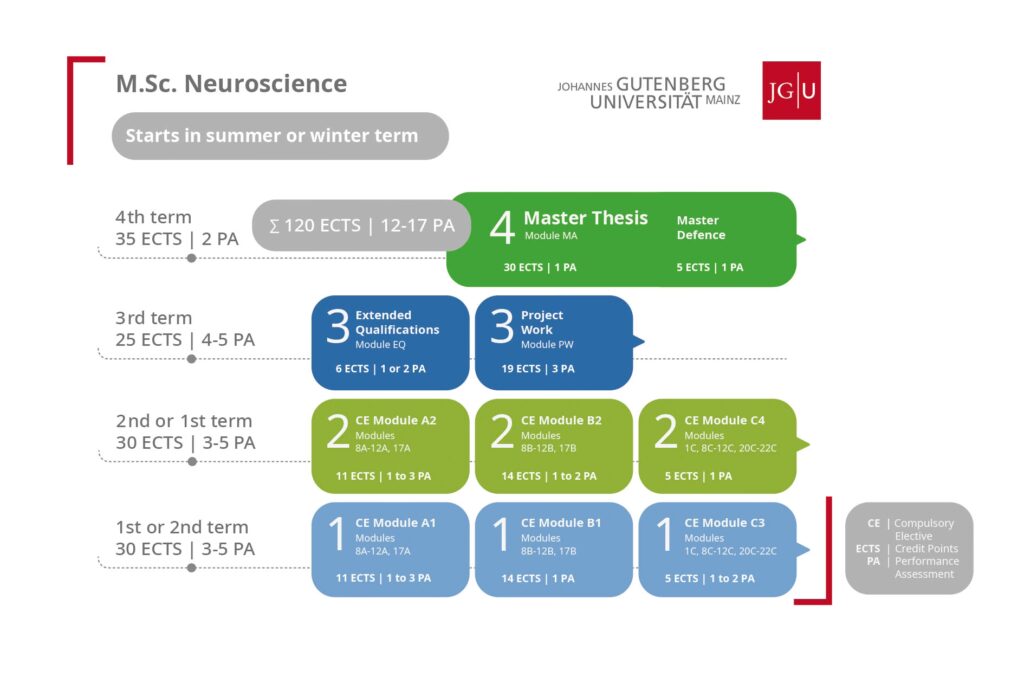 M.Sc. Neuroscience

Starts in summer or winter term

JOHANNES GUTENBERG UNIVERSITÄT MAINZ

JG|U

4th term
35 ECTS | 2 PA

∑ 120 ECTS | 12-17 PA

4 Master Thesis
Module MA
30 ECTS | 1 PA

Master Defence
5 ECTS | 1 PA

3rd term
25 ECTS | 4-5 PA

3 Extended Qualifications
Module EQ
6 ECTS | 1 or 2 PA

3 Project Work
Module PW
19 ECTS | 3 PA

2nd or 1st term
30 ECTS | 3-5 PA

2 CE Module A2
Modules
8A-12A, 17A
11 ECTS | 1 to 3 PA

2 CE Module B2
Modules
8B-12B, 17B
14 ECTS | 1 to 2 PA

2 CE Module C4
Modules
1C, 8C-12C, 20C-22C
5 ECTS | 1 PA

1st or 2nd term
30 ECTS | 3-5 PA

1 CE Module A1
Modules
8A-12A, 17A
11 ECTS | 1 to 3 PA

1 CE Module B1
Modules
8B-12B, 17B
14 ECTS | 1 PA

1 CE Module C3
Modules
1C, 8C-12C, 20C-22C
5 ECTS | 1 to 2 PA

CE | Compulsory Elective
ECTS | Credit Points
PA | Performance Assessment